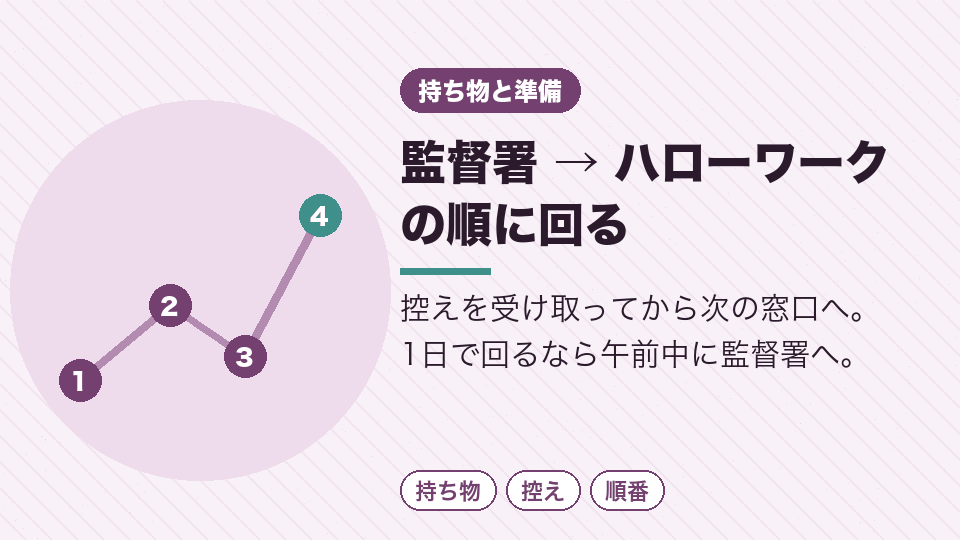 1
2
3
4

持ち物と準備

監督署 → ハローワークの順に回る

控えを受け取ってから次の窓口へ。
1日で回るなら午前中に監督署へ。

持ち物 控え 順番